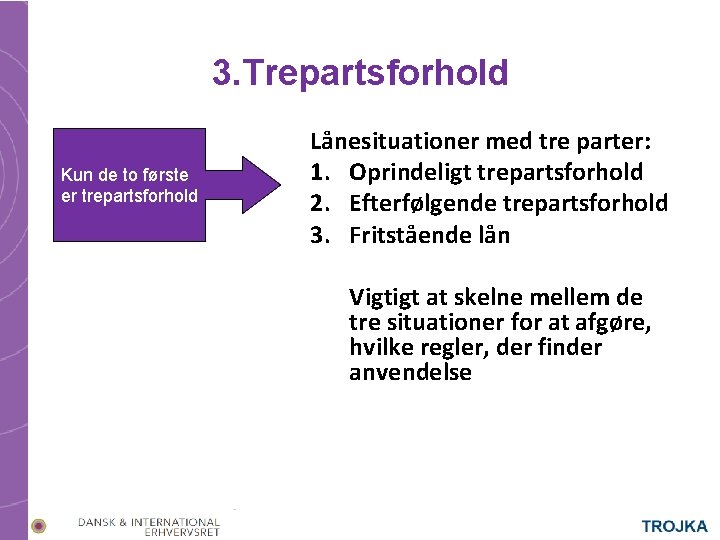 3.Trepartsforhold

Kun de to første er trepartsforhold

Lånesituationer med tre parter:
1. Oprindeligt trepartsforhold
2. Efterfølgende trepartsforhold
3. Fritstående lån

Vigtigt at skelne mellem de tre situationer for at afgøre, hvilke regler, der finder anvendelse

DANSK & INTERNATIONAL ERHVERVSRET

TROJKA